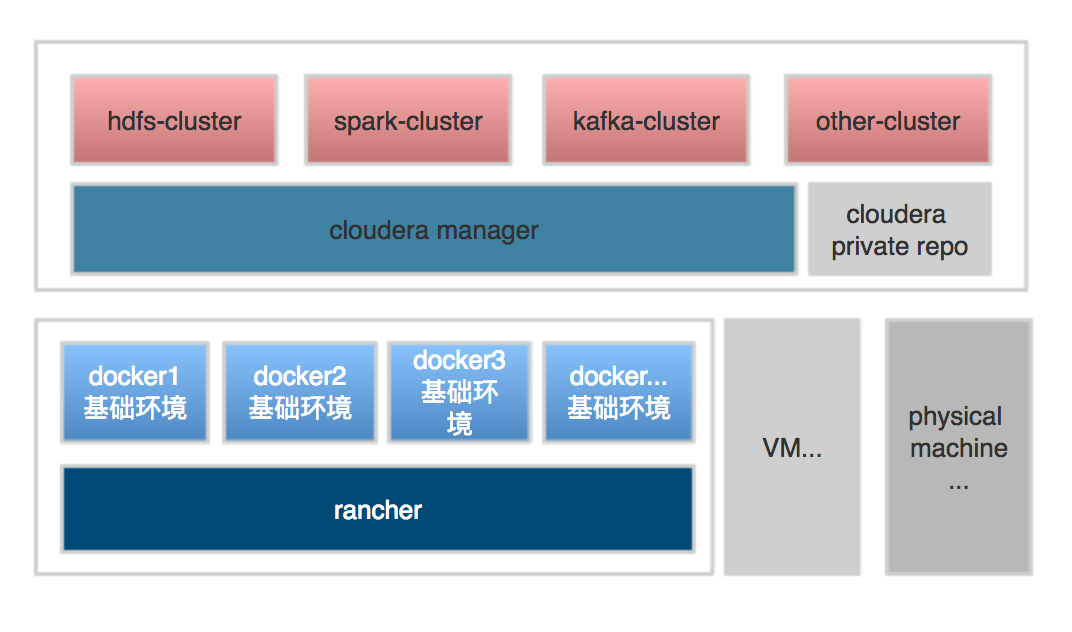 hdfs-cluster

spark-cluster

kafka-cluster

other-cluster

cloudera manager

cloudera private repo

docker1 基础环境

docker2 基础环境

docker3 基础环境

docker... 基础环境

rancher

VM...

physical machine ...